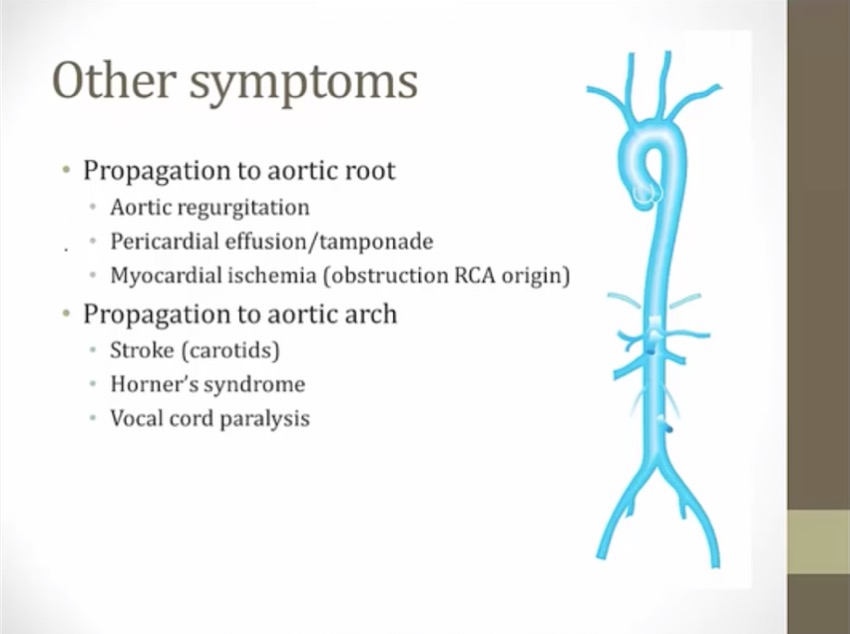 Other symptoms

• Propagation to aortic root
  • Aortic regurgitation
  • Pericardial effusion/tamponade
  • Myocardial ischemia (obstruction RCA origin)
• Propagation to aortic arch
  • Stroke (carotids)
  • Horner's syndrome
  • Vocal cord paralysis